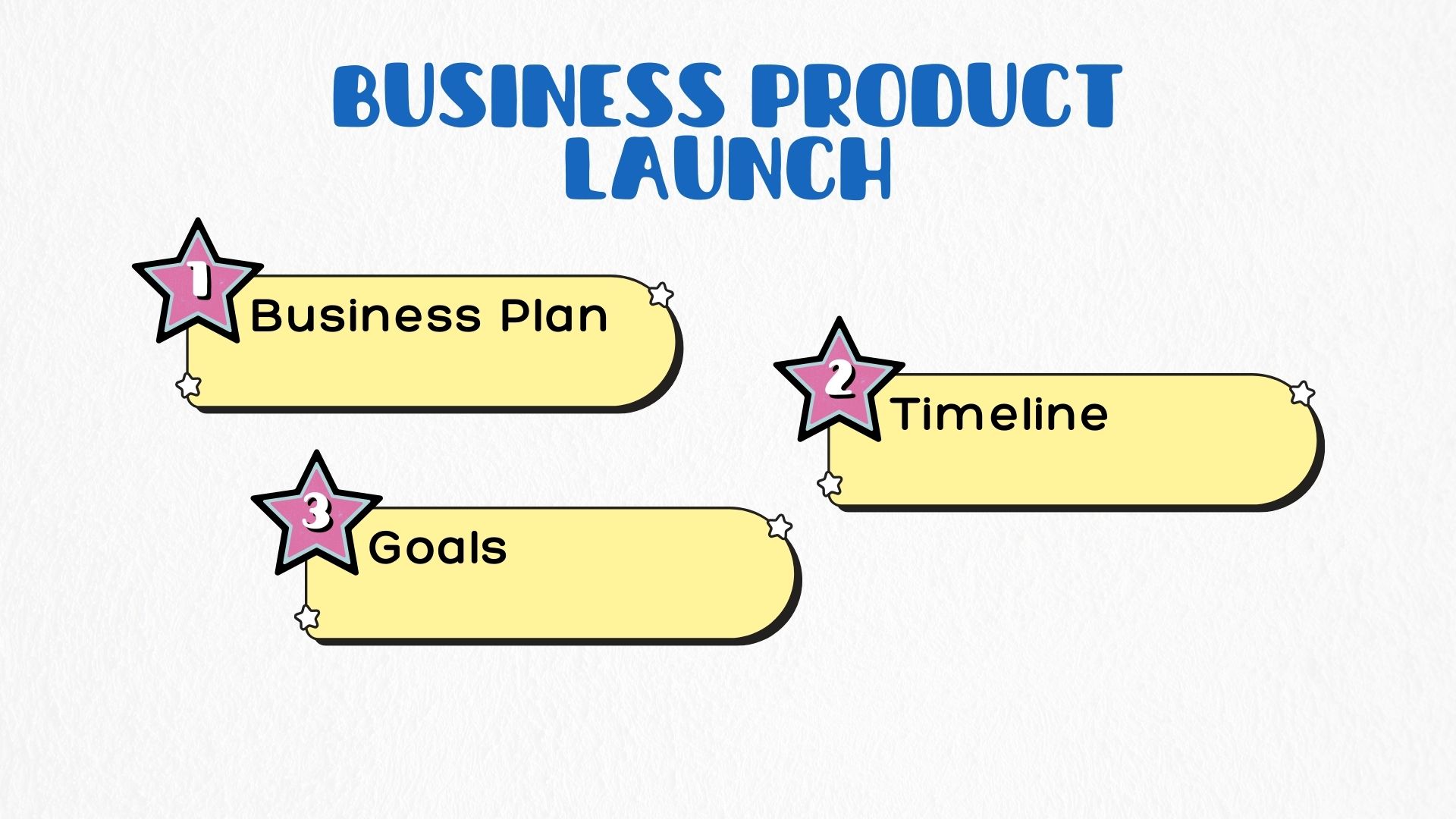 BUSINESS PRODUCT LAUNCH

1 Business Plan

2 Timeline

3 Goals